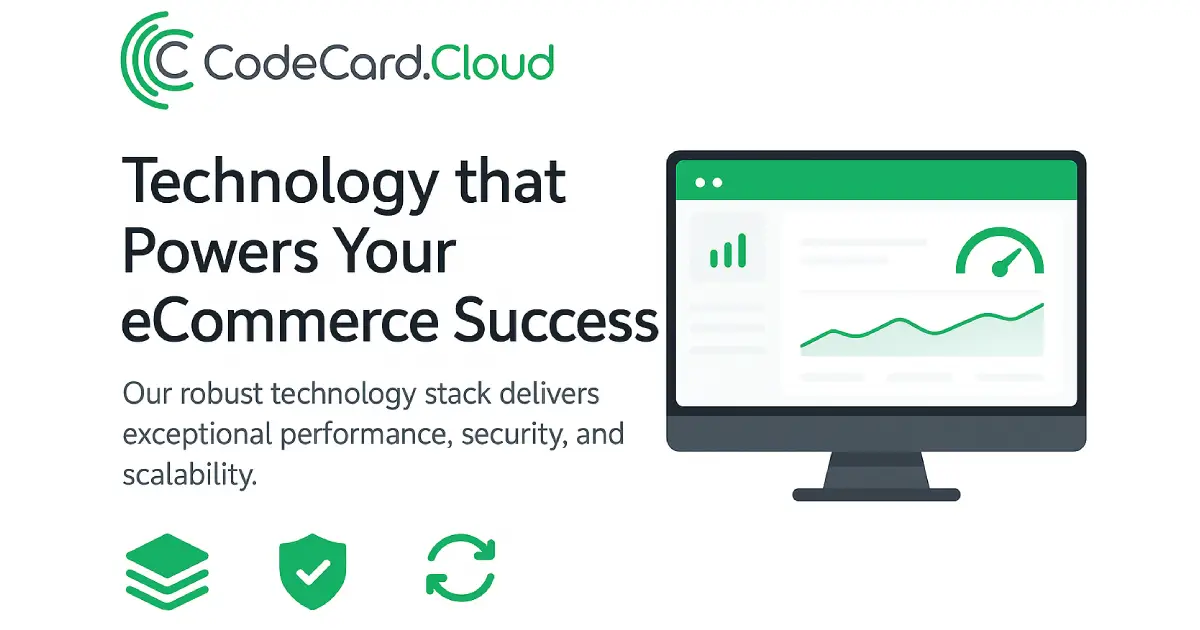 CodeCard.Cloud

Technology that Powers Your eCommerce Success

Our robust technology stack delivers exceptional performance, security, and scalability.